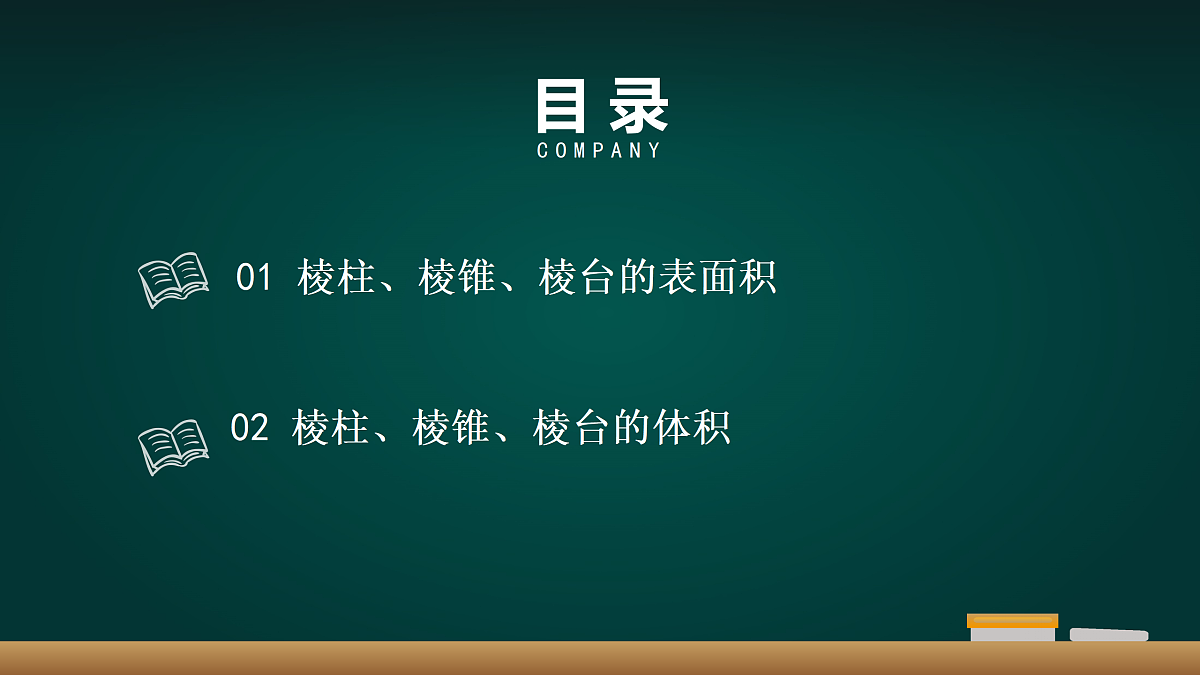 目录
COMPANY

01 棱柱、棱锥、棱台的表面积

02 棱柱、棱锥、棱台的体积